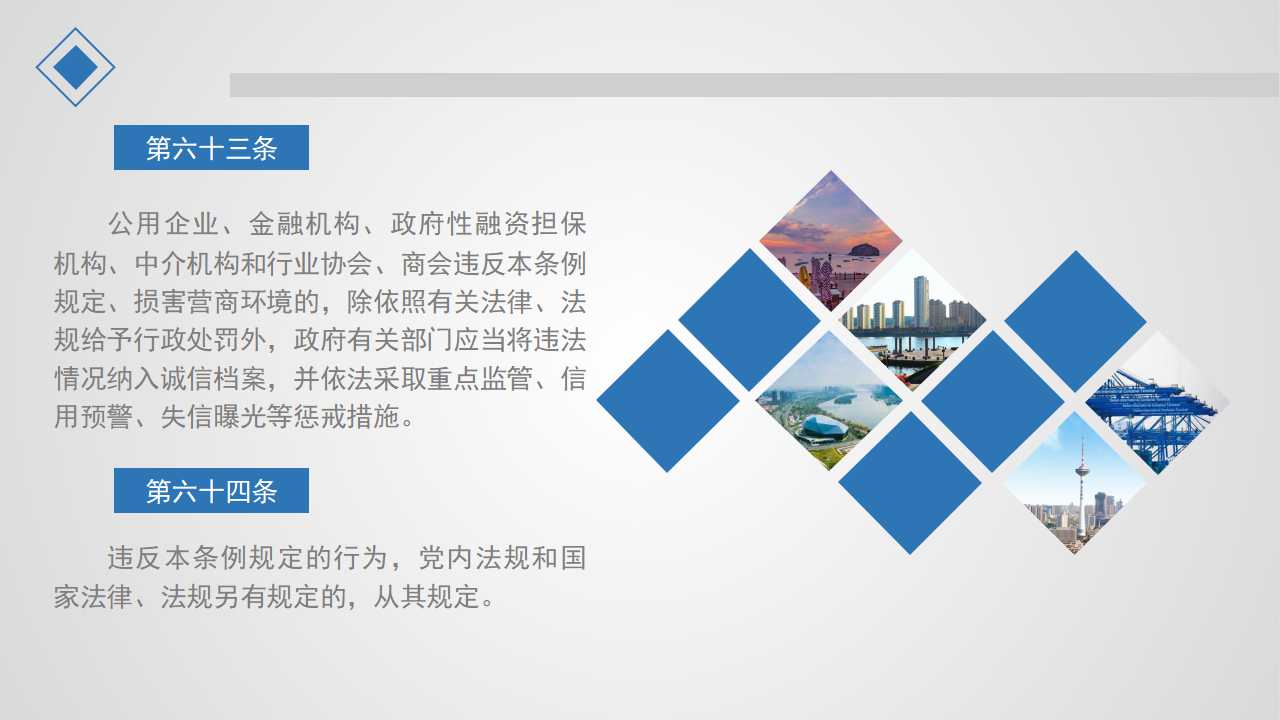 第六十三条

公用企业、金融机构、政府性融资担保机构、中介机构和行业协会、商会违反本条例规定、损害营商环境的，除依照有关法律、法规给予行政处罚外，政府有关部门应当将违法情况纳入诚信档案，并依法采取重点监管、信用预警、失信曝光等惩戒措施。

第六十四条

违反本条例规定的行为，党内法规和国家法律、法规另有规定的，从其规定。